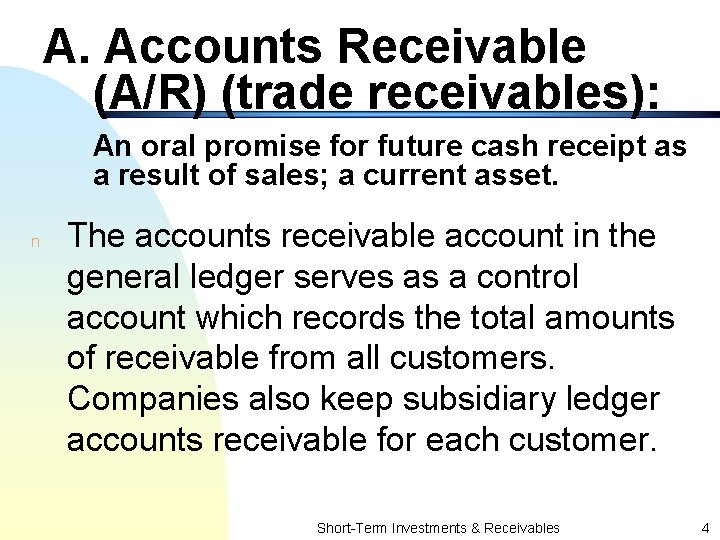 A. Accounts Receivable (A/R) (trade receivables):

An oral promise for future cash receipt as a result of sales; a current asset.

n The accounts receivable account in the general ledger serves as a control account which records the total amounts of receivable from all customers. Companies also keep subsidiary ledger accounts receivable for each customer.

Short-Term Investments & Receivables 4